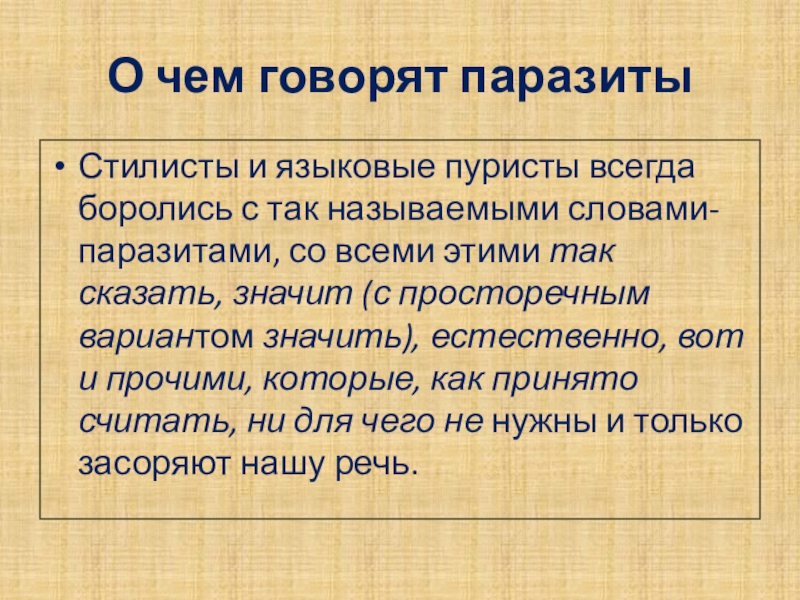 О чем говорят паразиты

• Стилисты и языковые пуристы всегда боролись с так называемыми словами-паразитами, со всеми этими так сказать, значит (с просторечным вариантом значить), естественно, вот и прочими, которые, как принято считать, ни для чего не нужны и только засоряют нашу речь.